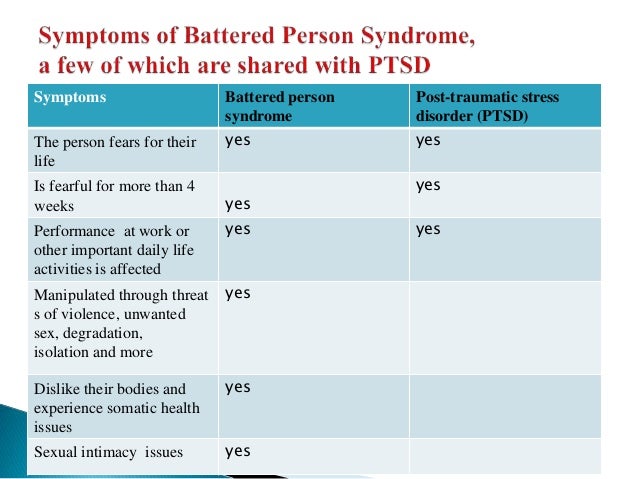 Symptoms of Battered Person Syndrome, a few of which are shared with PTSD

| Symptoms | Battered person syndrome | Post-traumatic stress disorder (PTSD) |
|---|---|---|
| The person fears for their life | yes | yes |
| Is fearful for more than 4 weeks | yes | yes |
| Performance at work or other important daily life activities is affected | yes | yes |
| Manipulated through threat s of violence, unwanted sex, degradation, isolation and more | yes | |
| Dislike their bodies and experience somatic health issues | yes | |
| Sexual intimacy issues | yes | |